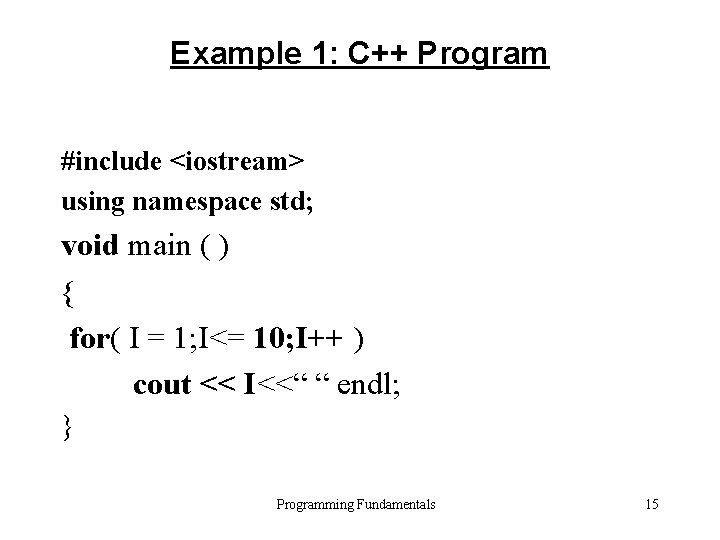 Example 1: C++ Program

#include <iostream>
using namespace std;
void main ( )
{
for( I = 1;I<= 10;I++ )
cout << I<<“ “ endl;
}

Programming Fundamentals

15